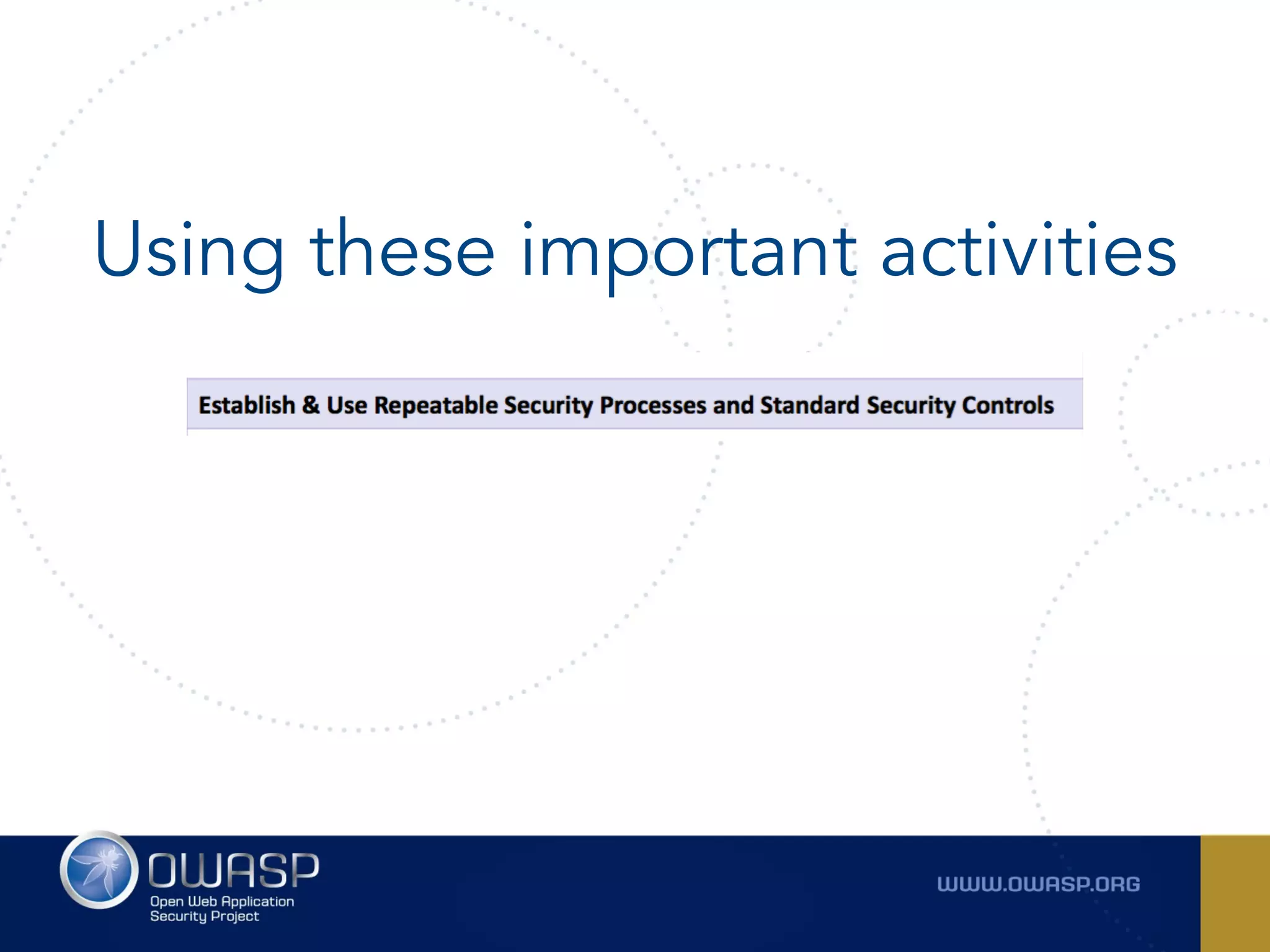 Using these important activities

Establish & Use Repeatable Security Processes and Standard Security Controls

OWASP
Open Web Application Security Project

WWW.OWASP.ORG